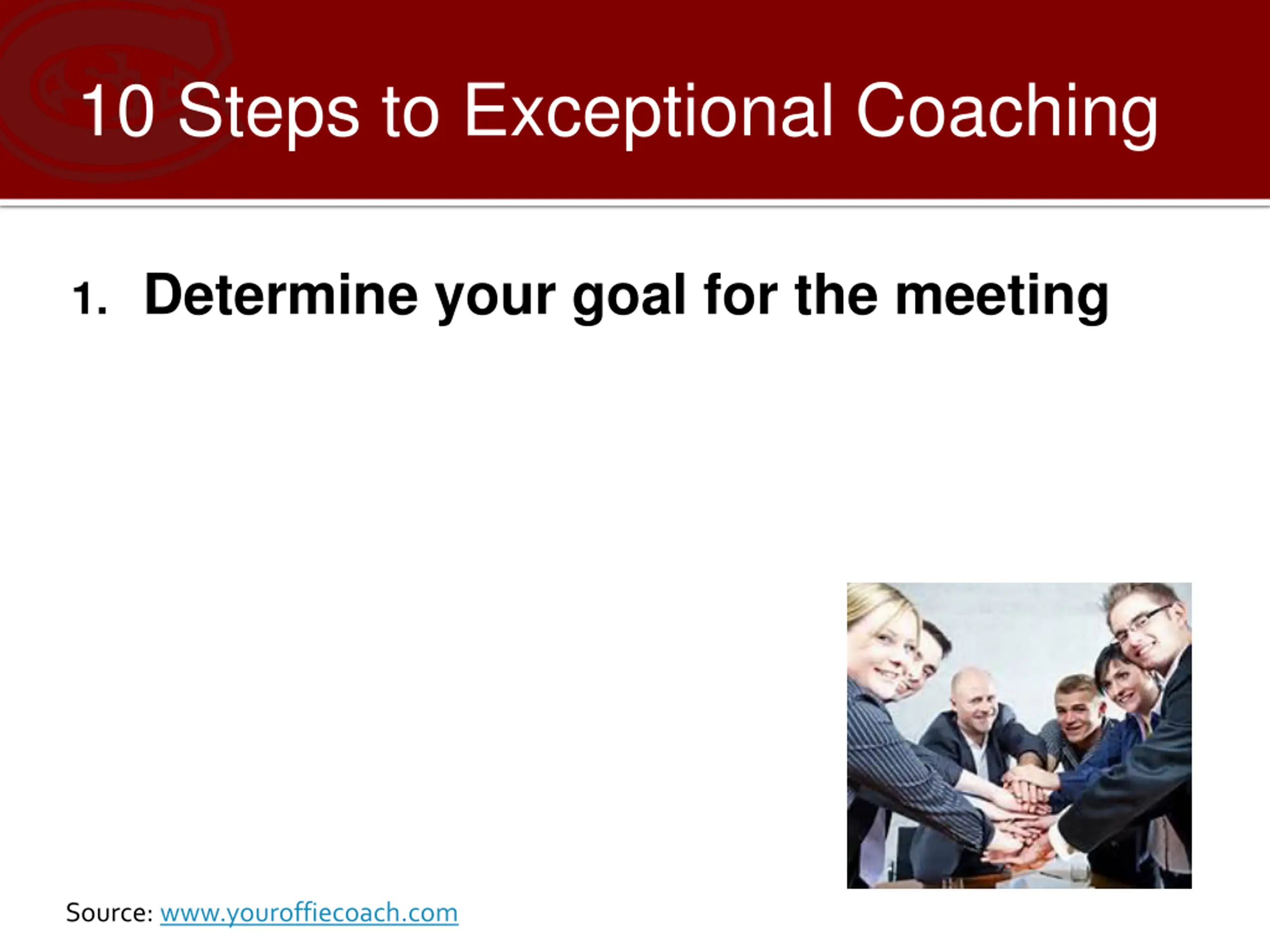 10 Steps to Exceptional Coaching

1. Determine your goal for the meeting

Source: www.youroffiecoach.com